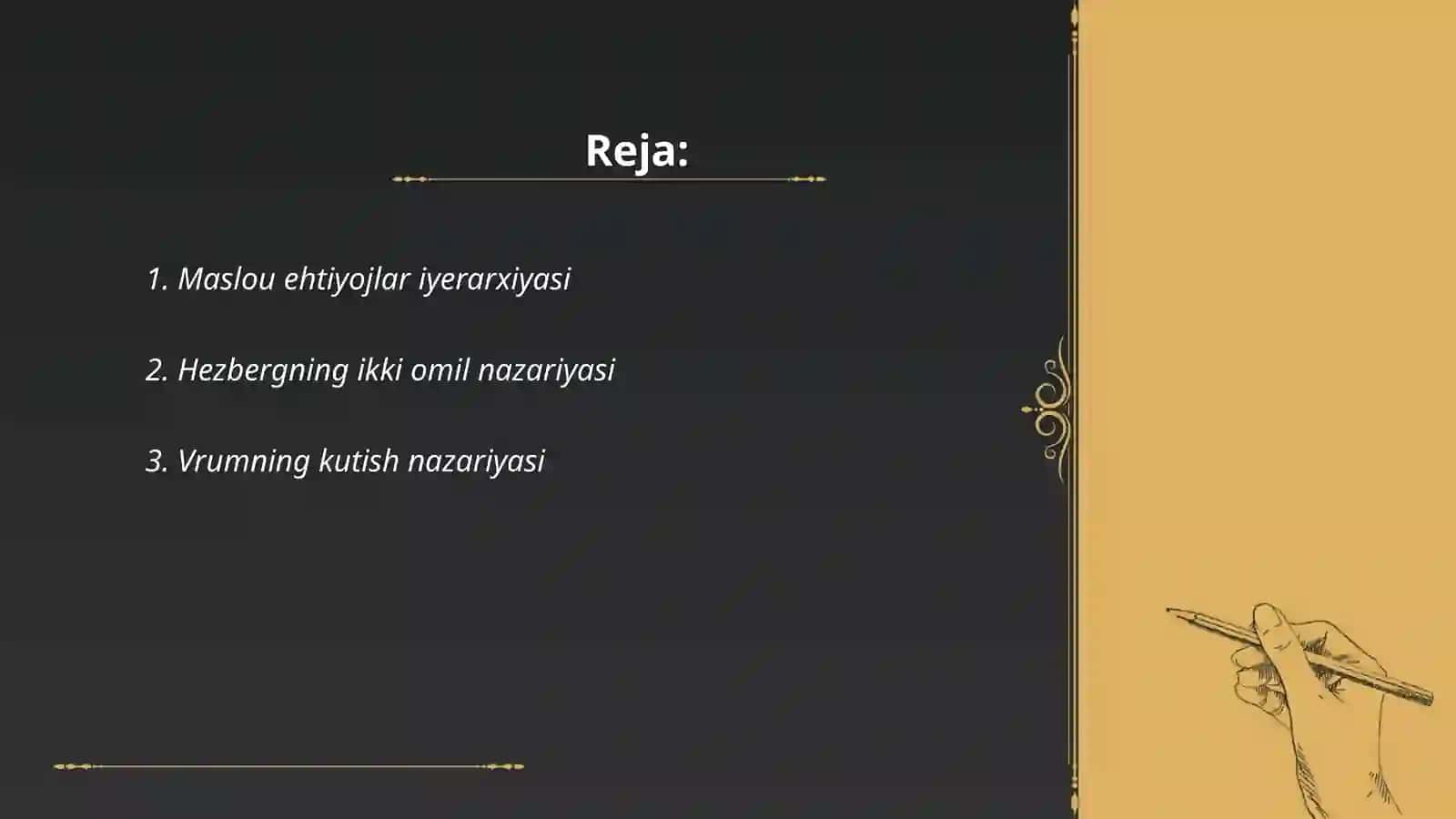 Reja:

1. Maslou ehtiyojlar iyerarxiyasi

2. Hezbergning ikki omil nazariyasi

3. Vrumning kutish nazariyasi